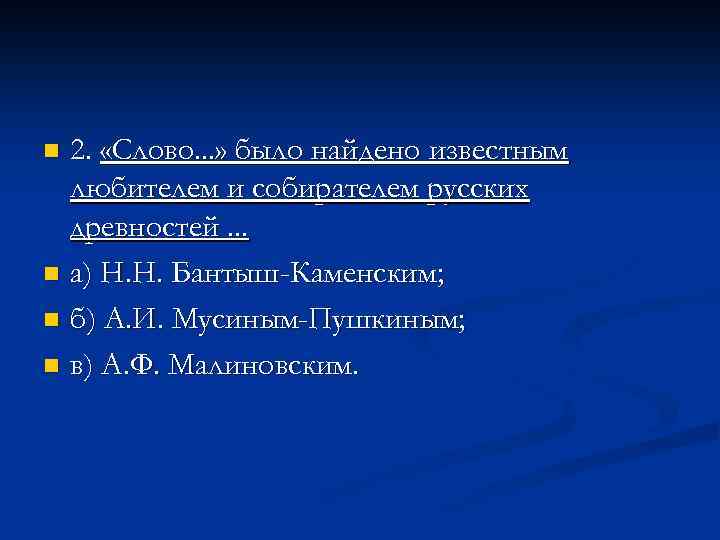 2. «Слово...» было найдено известным любителем и собирателем русских древностей ...

а) Н.Н. Бантыш-Каменским;

б) А.И. Мусиным-Пушкиным;

в) А.Ф. Малиновским.